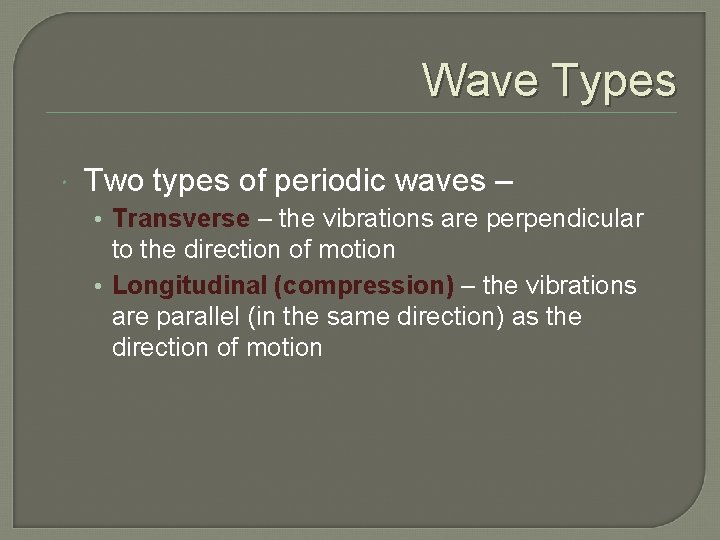 Wave Types

Two types of periodic waves –

• Transverse – the vibrations are perpendicular to the direction of motion
• Longitudinal (compression) – the vibrations are parallel (in the same direction) as the direction of motion